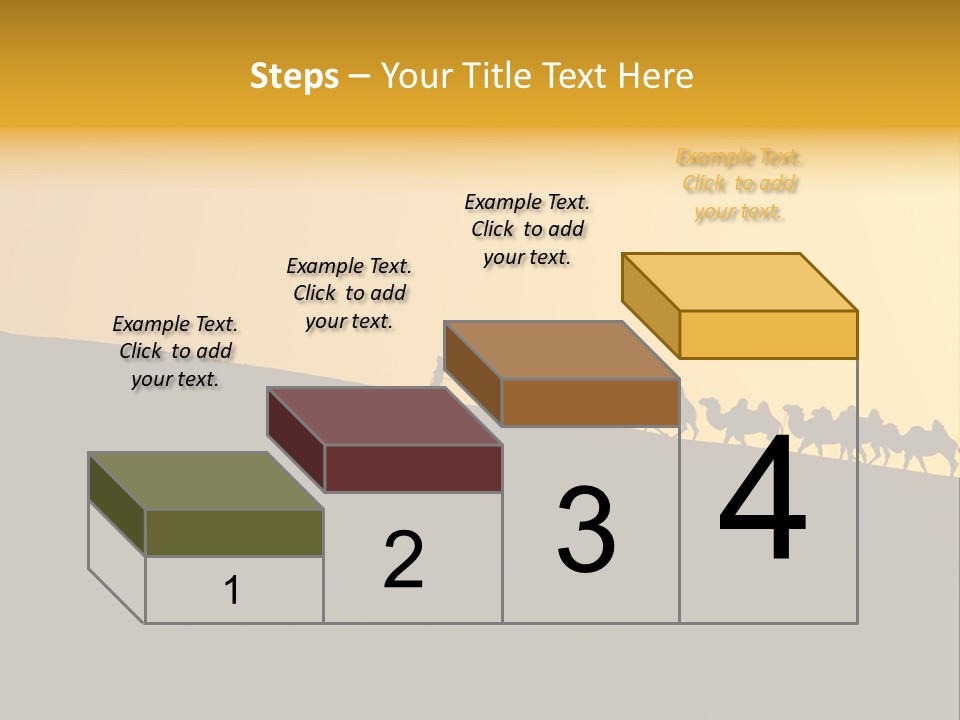 Steps – Your Title Text Here

Example Text. Click to add your text.

Example Text. Click to add your text.

Example Text. Click to add your text.

Example Text. Click to add your text.

1

2

3

4